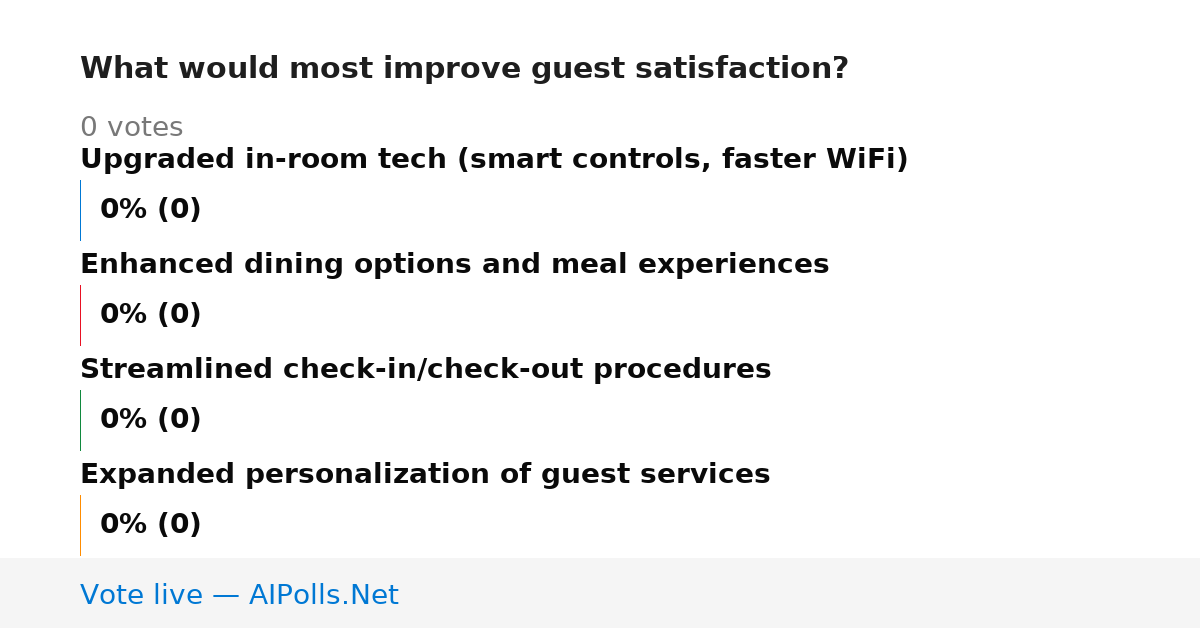 What would most improve guest satisfaction?

0 votes

Upgraded in-room tech (smart controls, faster WiFi)

0% (0)

Enhanced dining options and meal experiences

0% (0)

Streamlined check-in/check-out procedures

0% (0)

Expanded personalization of guest services

0% (0)

Vote live — AIPolls.Net